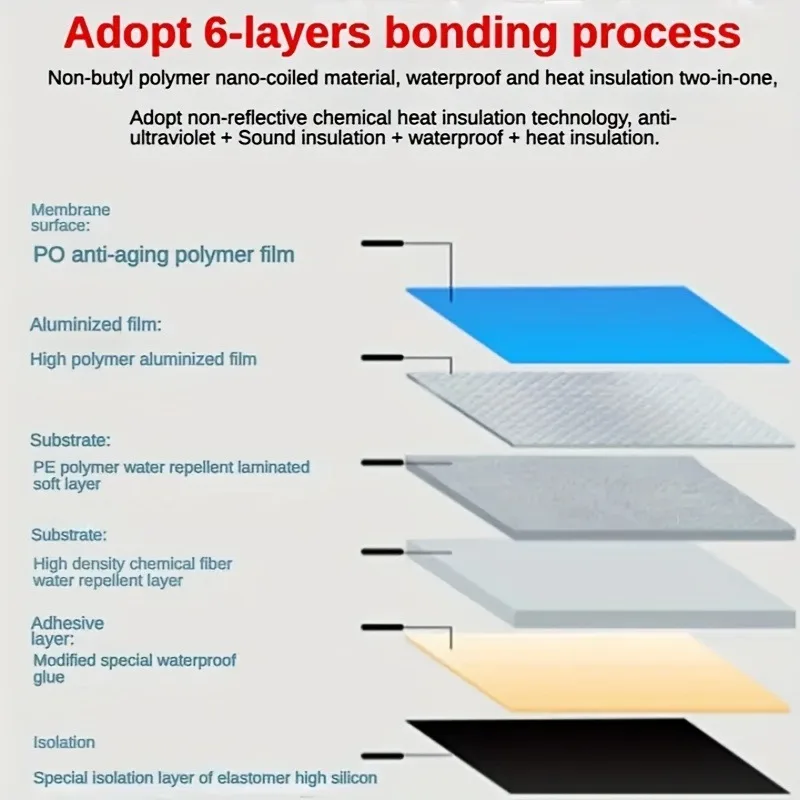 Adopt 6-layers bonding process

Non-butyl polymer nano-coiled material, waterproof and heat insulation two-in-one,

Adopt non-reflective chemical heat insulation technology, anti-ultraviolet + Sound insulation + waterproof + heat insulation.

Membrane surface:
PO anti-aging polymer film

Aluminized film:
High polymer aluminized film

Substrate:
PE polymer water repellent laminated soft layer

Substrate:
High density chemical fiber water repellent layer

Adhesive layer:
Modified special waterproof glue

Isolation
Special isolation layer of elastomer high silicon